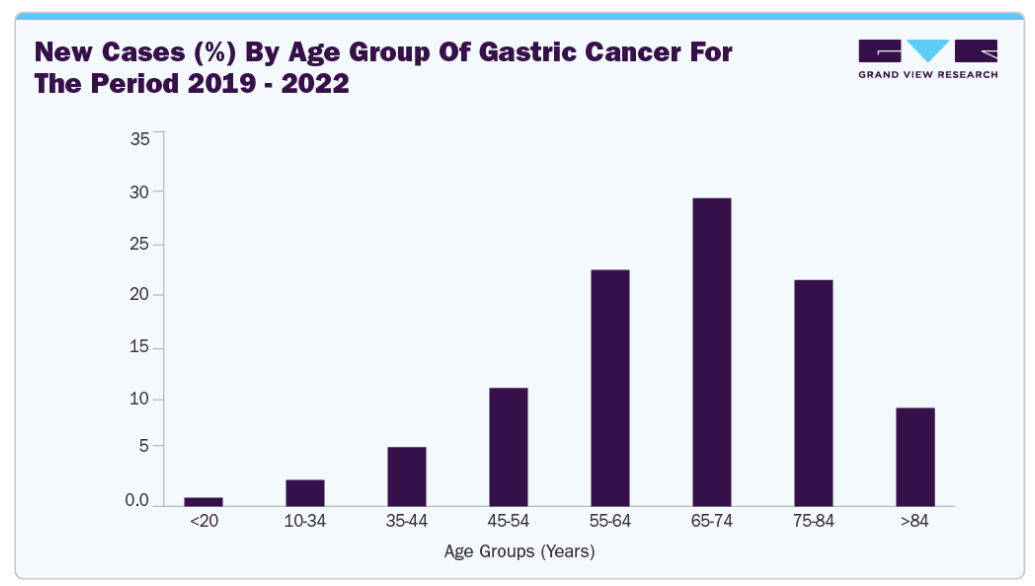 New Cases (%) By Age Group Of Gastric Cancer For The Period 2019 - 2022

GRAND VIEW RESEARCH

35
30
25
20
15
10
5
0.0

<20
10-34
35-44
45-54
55-64
65-74
75-84
>84

Age Groups (Years)